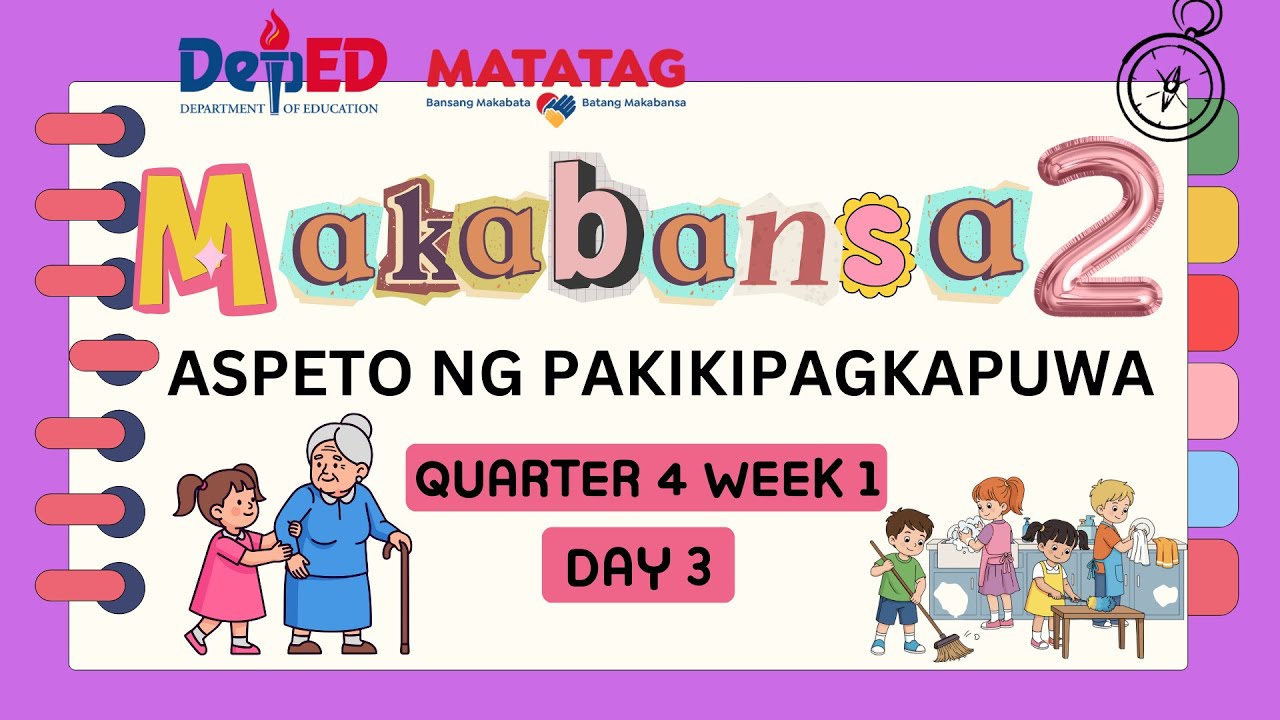 DepED
DEPARTMENT OF EDUCATION

MATATAG
Bansang Makabata Batang Makabansa

Makabansa 2

ASPETO NG PAKIKIPAGKAPUWA

QUARTER 4 WEEK 1

DAY 3